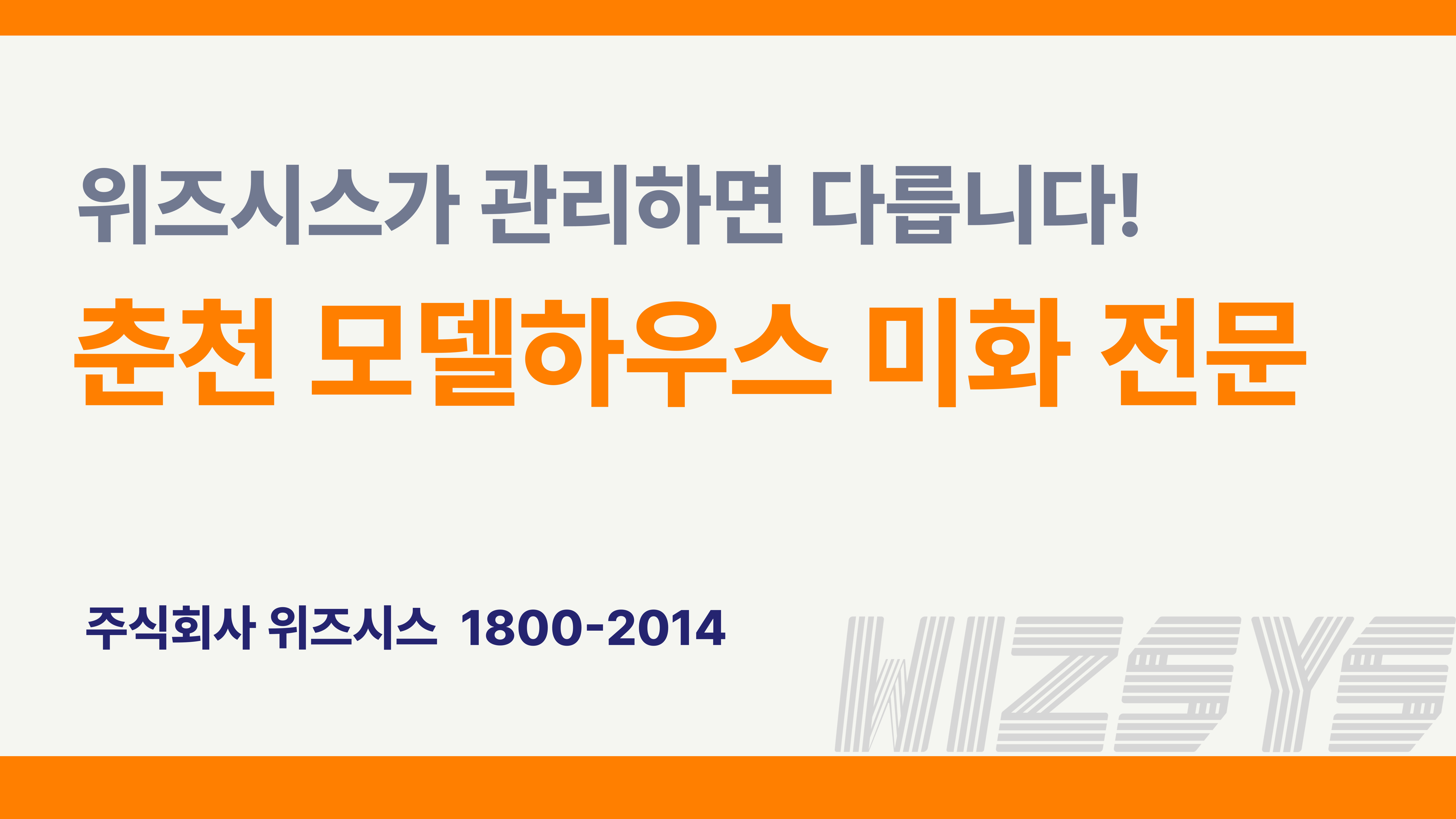 위즈시스가 관리하면 다릅니다!

춘천 모델하우스 미화 전문

주식회사 위즈시스 1800-2014

WIZSYS